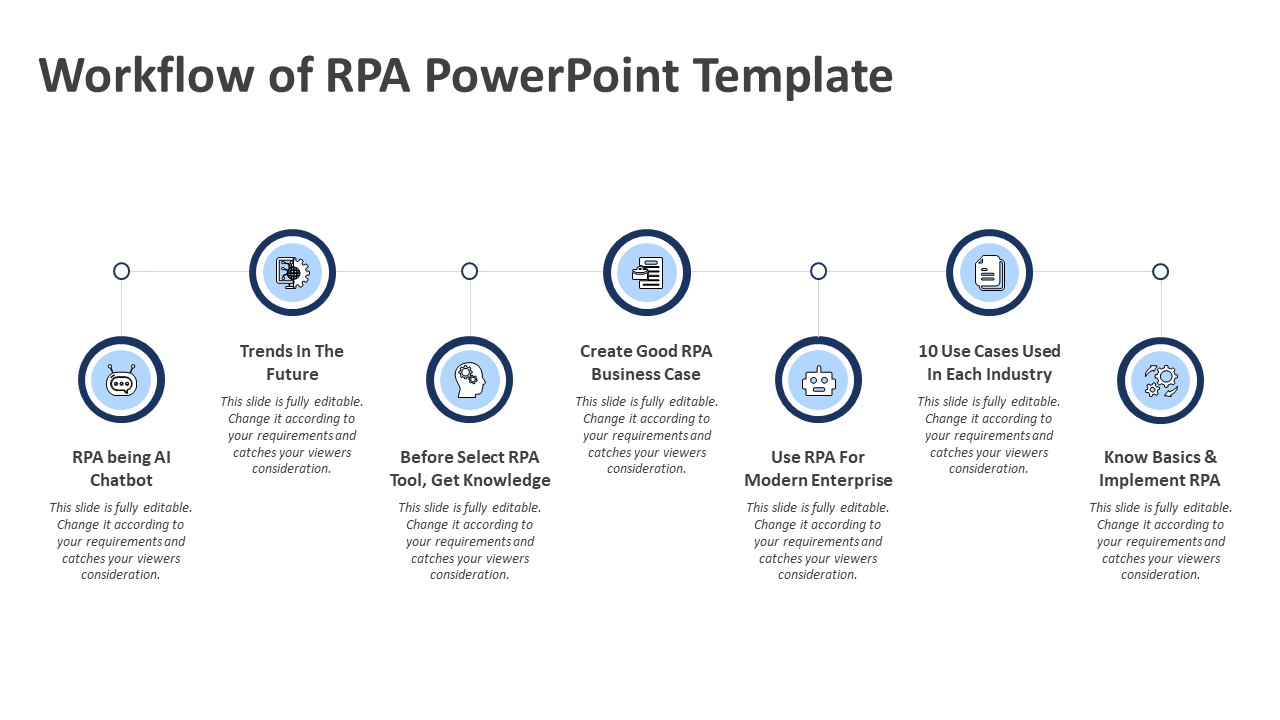 Workflow of RPA PowerPoint Template

RPA being AI Chatbot

This slide is fully editable. Change it according to your requirements and catches your viewers consideration.

Trends In The Future

This slide is fully editable. Change it according to your requirements and catches your viewers consideration.

Before Select RPA Tool, Get Knowledge

This slide is fully editable. Change it according to your requirements and catches your viewers consideration.

Create Good RPA Business Case

This slide is fully editable. Change it according to your requirements and catches your viewers consideration.

Use RPA For Modern Enterprise

This slide is fully editable. Change it according to your requirements and catches your viewers consideration.

10 Use Cases Used In Each Industry

This slide is fully editable. Change it according to your requirements and catches your viewers consideration.

Know Basics & Implement RPA

This slide is fully editable. Change it according to your requirements and catches your viewers consideration.